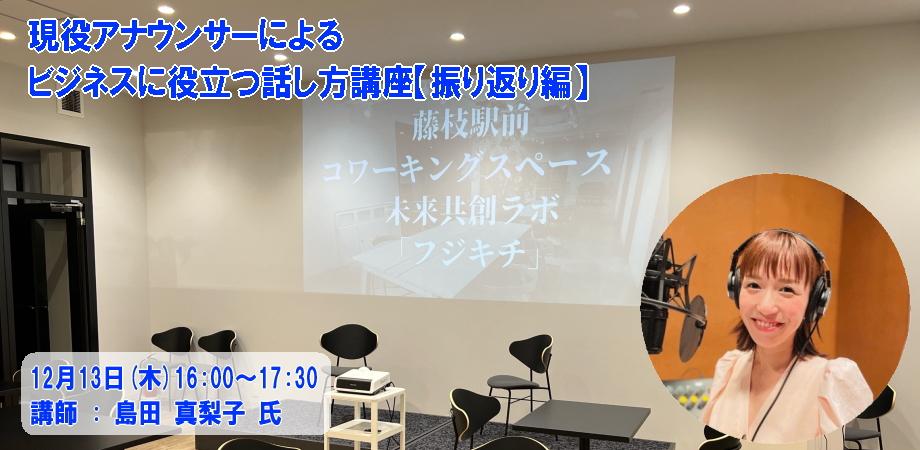 現役アナウンサーによる
ビジネスに役立つ話し方講座【振り返り編】

藤枝駅前
コワーキングスペース
未来共創ラボ
「フジキチ」

12月13日(木)16:00～17:30
講師 ： 島田 真梨子 氏